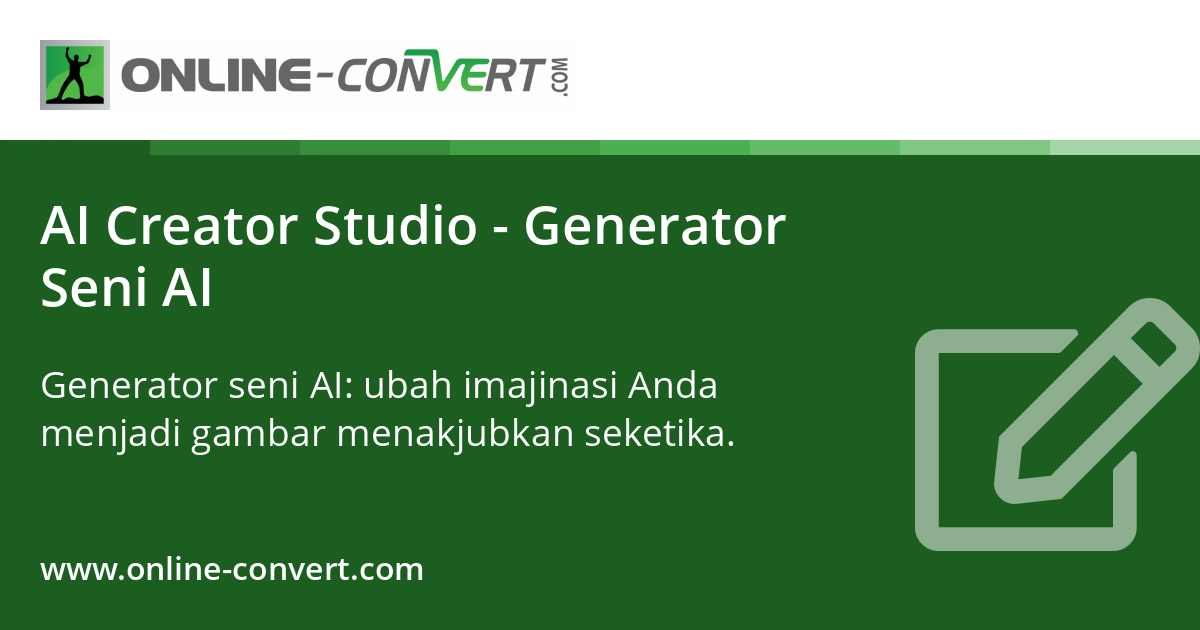 ONLINE-CONVERT.COM

AI Creator Studio - Generator Seni AI

Generator seni AI: ubah imajinasi Anda menjadi gambar menakjubkan seketika.

www.online-convert.com